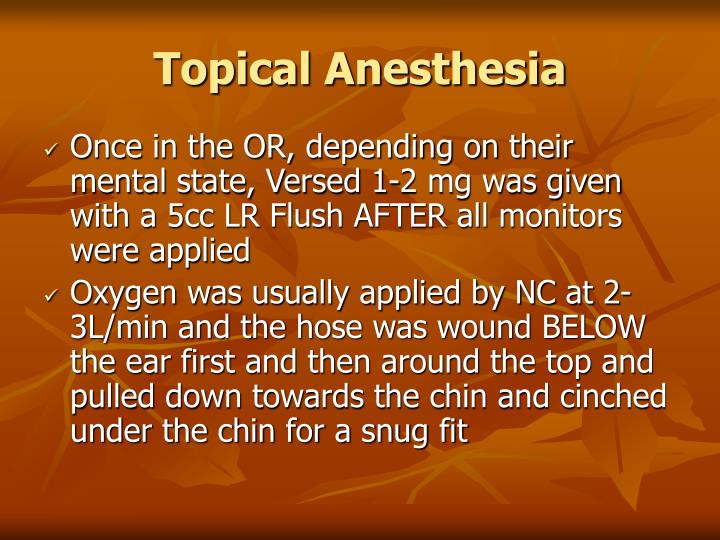 Topical Anesthesia

✓ Once in the OR, depending on their mental state, Versed 1-2 mg was given with a 5cc LR Flush AFTER all monitors were applied

✓ Oxygen was usually applied by NC at 2-3L/min and the hose was wound BELOW the ear first and then around the top and pulled down towards the chin and cinched under the chin for a snug fit